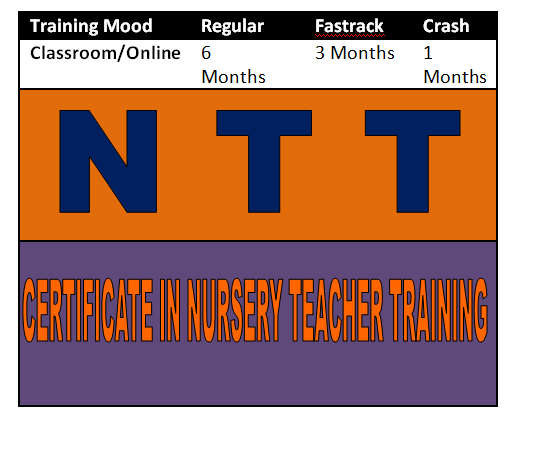 | Training Mood | Regular | Fastrack | Crash |
|---|---|---|---|
| Classroom/Online | 6 Months | 3 Months | 1 Months |

N T T

CERTIFICATE IN NURSERY TEACHER TRAINING